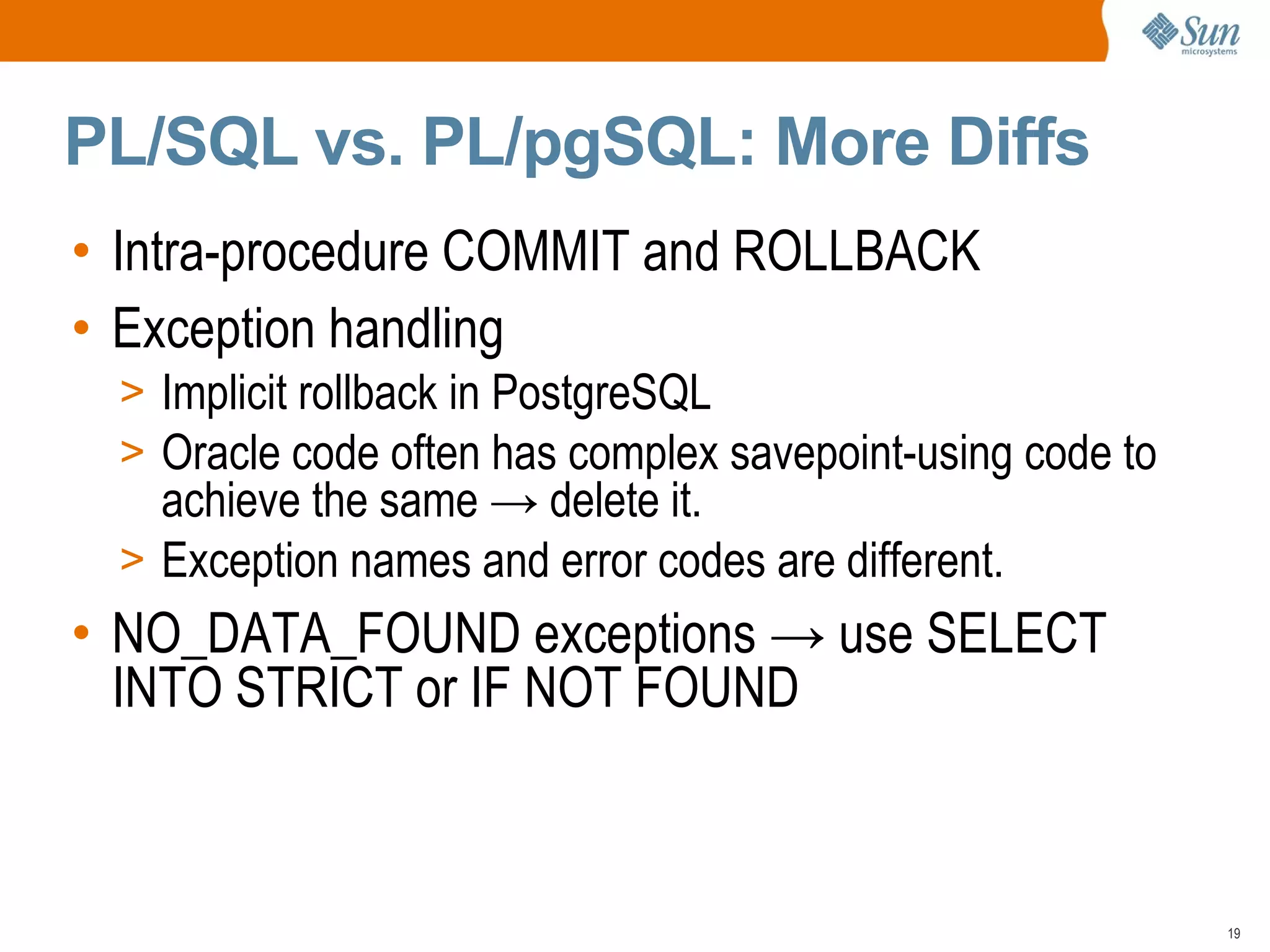 Sun microsystems

PL/SQL vs. PL/pgSQL: More Diffs

• Intra-procedure COMMIT and ROLLBACK
• Exception handling
> Implicit rollback in PostgreSQL
> Oracle code often has complex savepoint-using code to achieve the same → delete it.
> Exception names and error codes are different.
• NO_DATA_FOUND exceptions → use SELECT INTO STRICT or IF NOT FOUND

19